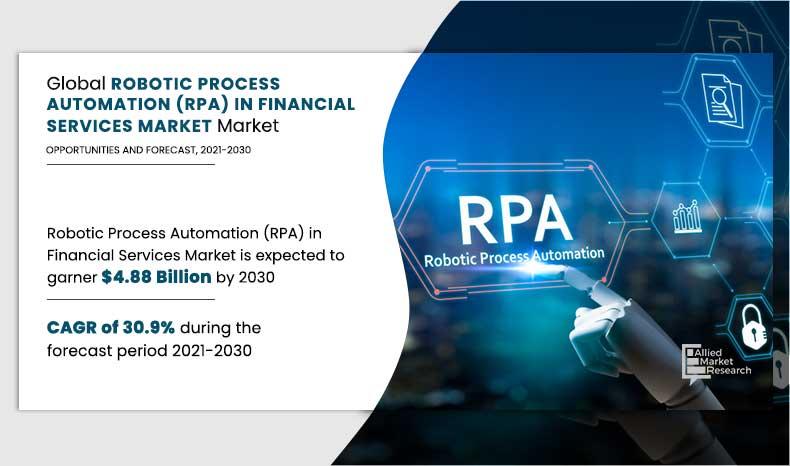 Global ROBOTIC PROCESS AUTOMATION (RPA) IN FINANCIAL SERVICES MARKET Market

OPPORTUNITIES AND FORECAST, 2021-2030

Robotic Process Automation (RPA) in Financial Services Market is expected to garner $4.88 Billion by 2030

CAGR of 30.9% during the forecast period 2021-2030

RPA

Robotic Process Automation

Allied Market Research